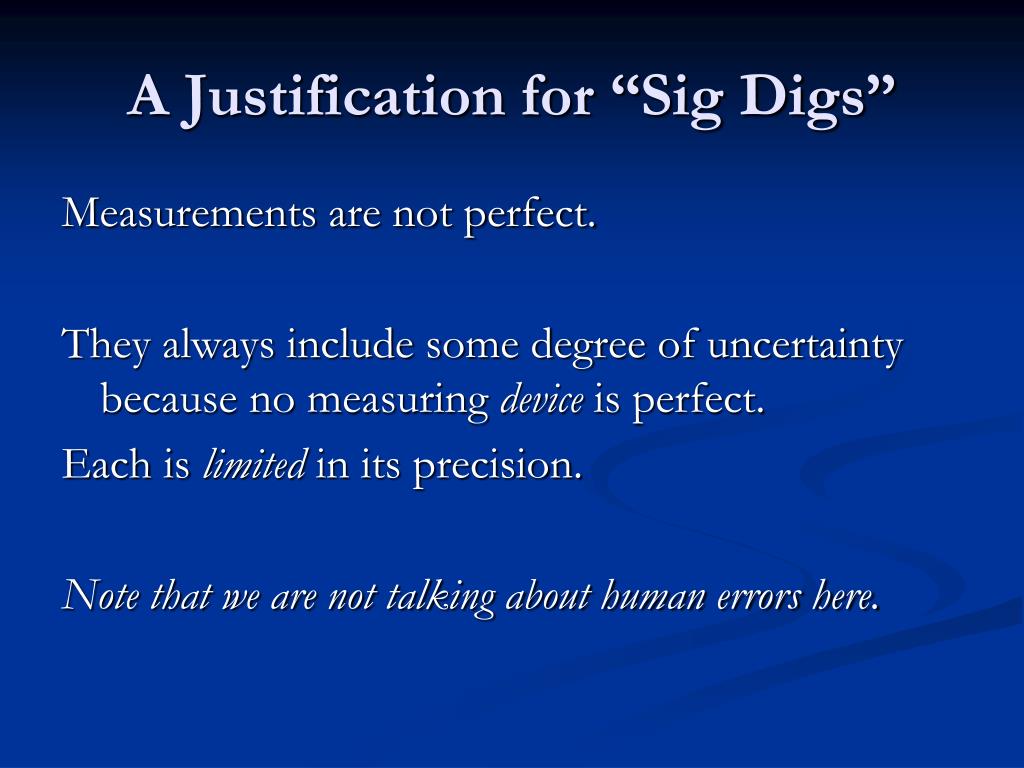 A Justification for “Sig Digs”

Measurements are not perfect.

They always include some degree of uncertainty because no measuring device is perfect.

Each is limited in its precision.

Note that we are not talking about human errors here.